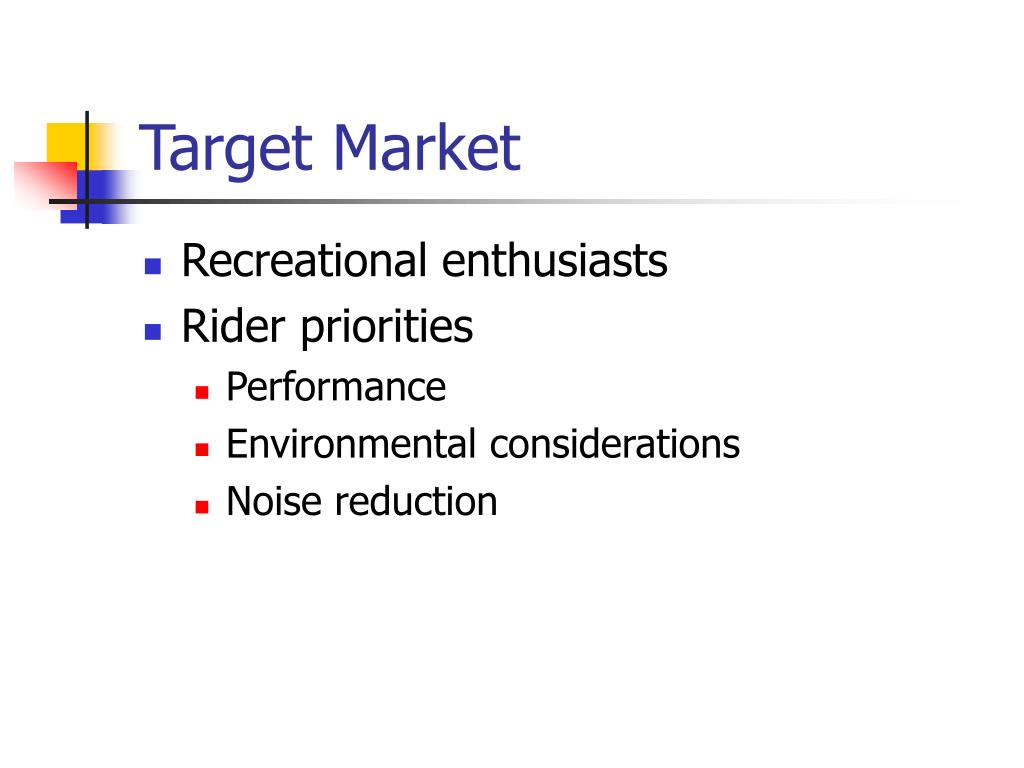 Target Market

- Recreational enthusiasts
- Rider priorities
  - Performance
  - Environmental considerations
  - Noise reduction